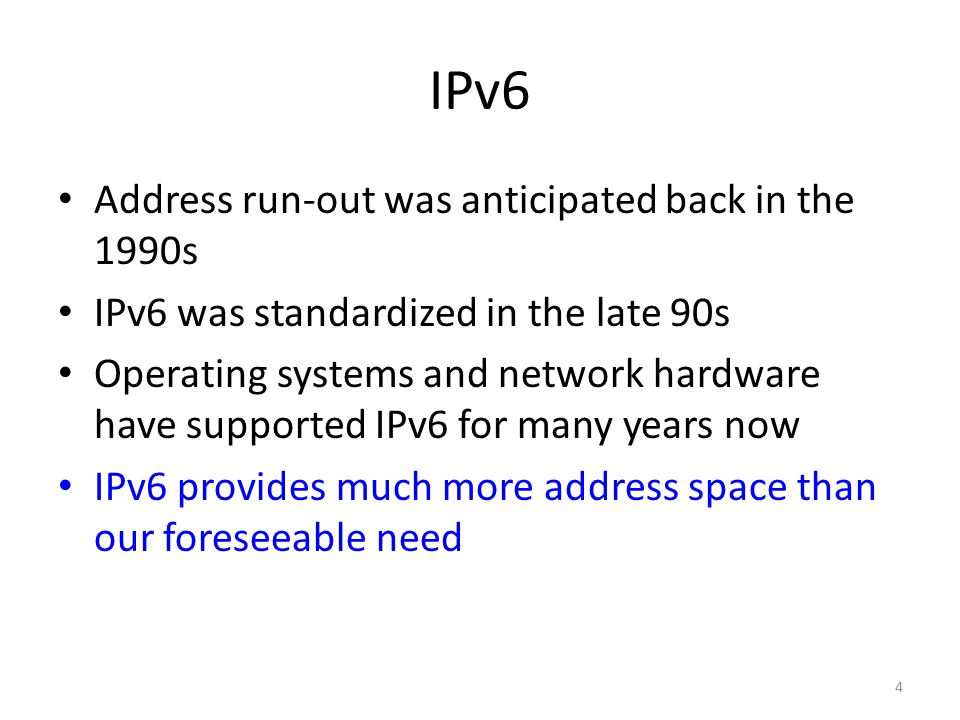 IPv6

• Address run-out was anticipated back in the 1990s
• IPv6 was standardized in the late 90s
• Operating systems and network hardware have supported IPv6 for many years now
• IPv6 provides much more address space than our foreseeable need

4